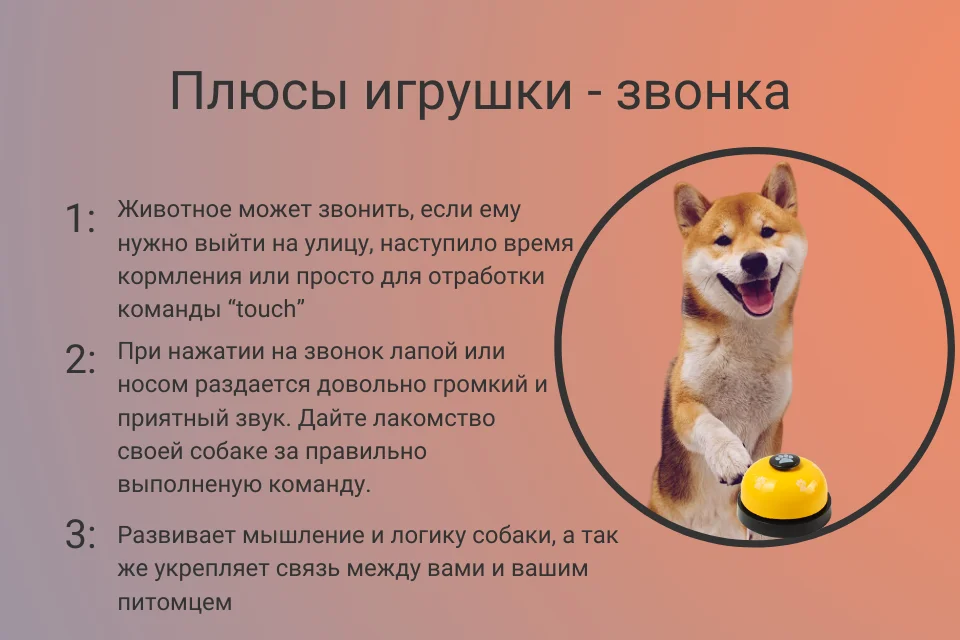 Плюсы игрушки - звонка

1: Животное может звонить, если ему нужно выйти на улицу, наступило время кормления или просто для отработки команды "touch"

2: При нажатии на звонок лапой или носом раздается довольно громкий и приятный звук. Дайте лакомство своей собаке за правильно выполненую команду.

3: Развивает мышление и логику собаки, а так же укрепляет связь между вами и вашим питомцем